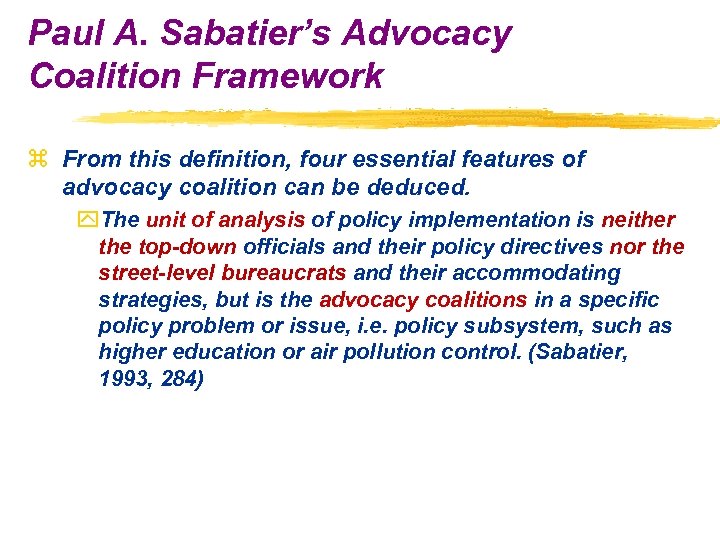 Paul A. Sabatier's Advocacy Coalition Framework

From this definition, four essential features of advocacy coalition can be deduced.

The unit of analysis of policy implementation is neither the top-down officials and their policy directives nor the street-level bureaucrats and their accommodating strategies, but is the advocacy coalitions in a specific policy problem or issue, i.e. policy subsystem, such as higher education or air pollution control. (Sabatier, 1993, 284)